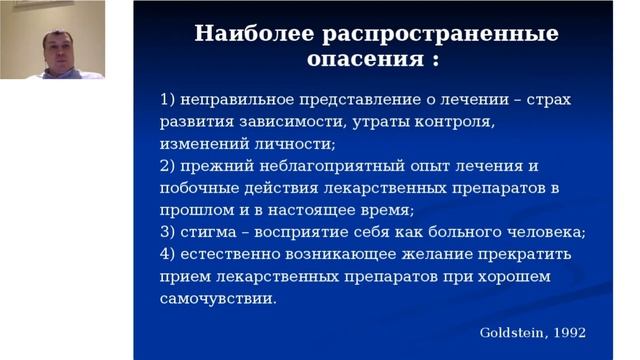 Наиболее распространенные опасения :

1) неправильное представление о лечении – страх развития зависимости, утраты контроля, изменений личности;
2) прежний неблагоприятный опыт лечения и побочные действия лекарственных препаратов в прошлом и в настоящее время;
3) стигма – восприятие себя как больного человека;
4) естественно возникающее желание прекратить прием лекарственных препаратов при хорошем самочувствии.

Goldstein, 1992